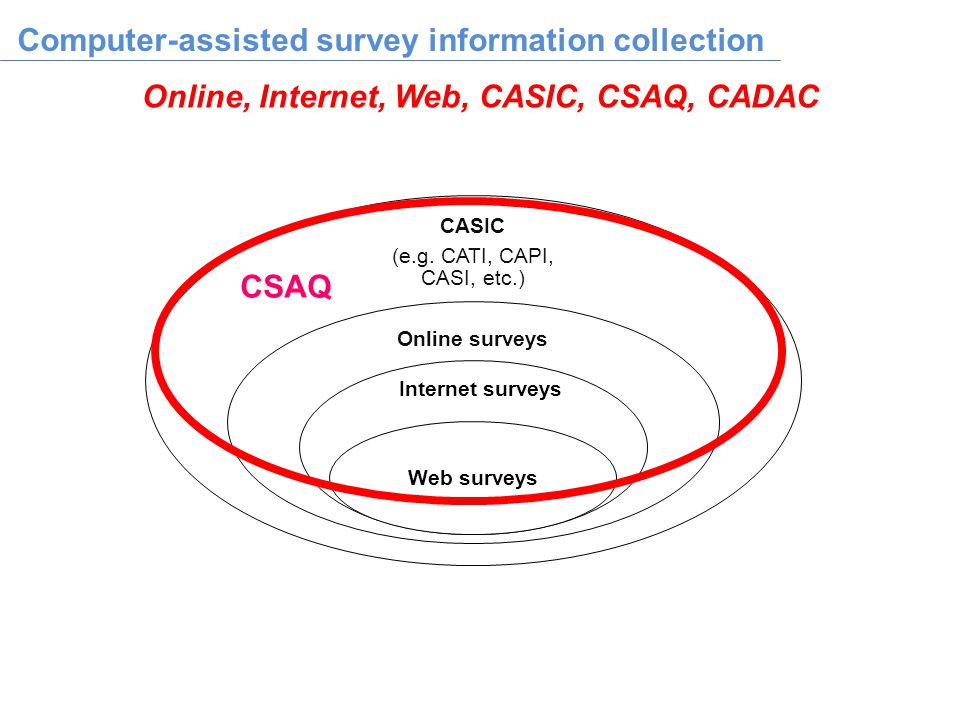 Computer-assisted survey information collection

Online, Internet, Web, CASIC, CSAQ, CADAC

CASIC
(e.g. CATI, CAPI, CASI, etc.)

CSAQ

Online surveys

Internet surveys

Web surveys